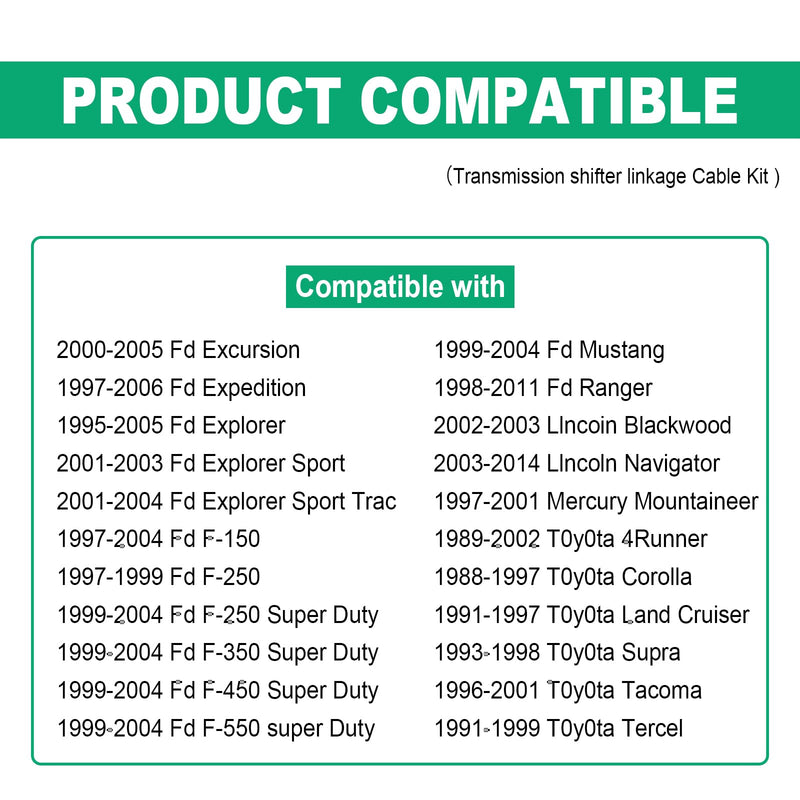 PRODUCT COMPATIBLE

（Transmission shifter linkage Cable Kit )

Compatible with

2000-2005 Fd Excursion
1997-2006 Fd Expedition
1995-2005 Fd Explorer
2001-2003 Fd Explorer Sport
2001-2004 Fd Explorer Sport Trac
1997-2004 Fd F-150
1997-1999 Fd F-250
1999-2004 Fd F-250 Super Duty
1999-2004 Fd F-350 Super Duty
1999-2004 Fd F-450 Super Duty
1999-2004 Fd F-550 super Duty

1999-2004 Fd Mustang
1998-2011 Fd Ranger
2002-2003 LIncoin Blackwood
2003-2014 LIncoln Navigator
1997-2001 Mercury Mountaineer
1989-2002 T0y0ta 4Runner
1988-1997 T0y0ta Corolla
1991-1997 T0y0ta Land Cruiser
1993-1998 T0y0ta Supra
1996-2001 T0y0ta Tacoma
1991-1999 T0y0ta Tercel